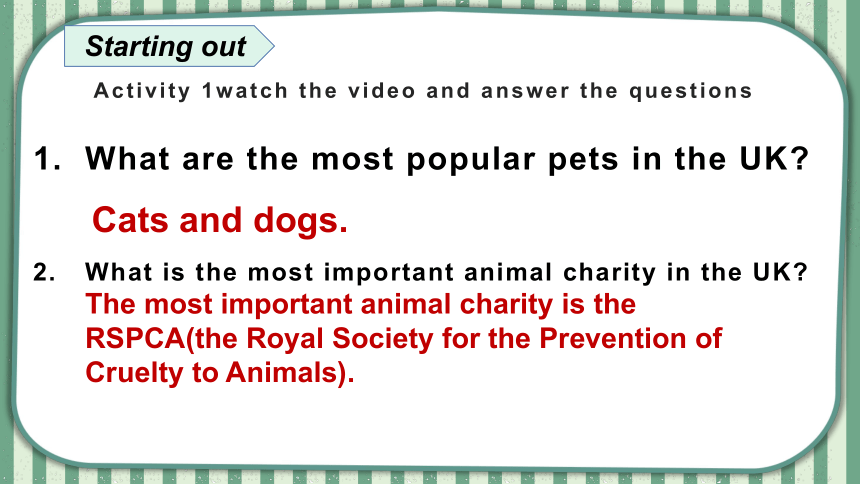 Starting out

Activity 1watch the video and answer the questions

1. What are the most popular pets in the UK?

Cats and dogs.

2. What is the most important animal charity in the UK?

The most important animal charity is the RSPCA(the Royal Society for the Prevention of Cruelty to Animals).